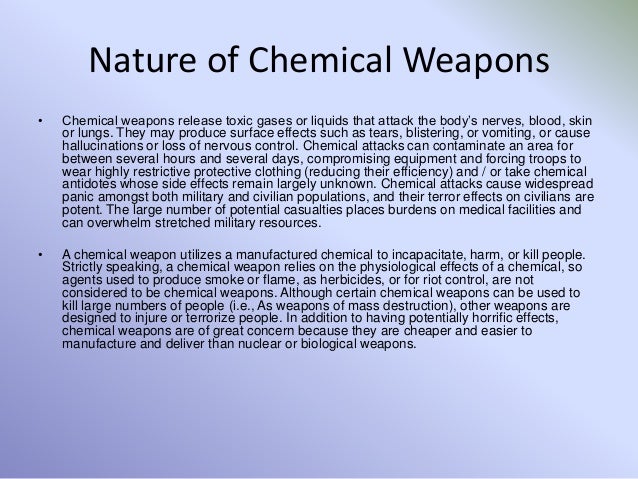 Nature of Chemical Weapons

• Chemical weapons release toxic gases or liquids that attack the body's nerves, blood, skin or lungs. They may produce surface effects such as tears, blistering, or vomiting, or cause hallucinations or loss of nervous control. Chemical attacks can contaminate an area for between several hours and several days, compromising equipment and forcing troops to wear highly restrictive protective clothing (reducing their efficiency) and / or take chemical antidotes whose side effects remain largely unknown. Chemical attacks cause widespread panic amongst both military and civilian populations, and their terror effects on civilians are potent. The large number of potential casualties places burdens on medical facilities and can overwhelm stretched military resources.

• A chemical weapon utilizes a manufactured chemical to incapacitate, harm, or kill people. Strictly speaking, a chemical weapon relies on the physiological effects of a chemical, so agents used to produce smoke or flame, as herbicides, or for riot control, are not considered to be chemical weapons. Although certain chemical weapons can be used to kill large numbers of people (i.e., As weapons of mass destruction), other weapons are designed to injure or terrorize people. In addition to having potentially horrific effects, chemical weapons are of great concern because they are cheaper and easier to manufacture and deliver than nuclear or biological weapons.